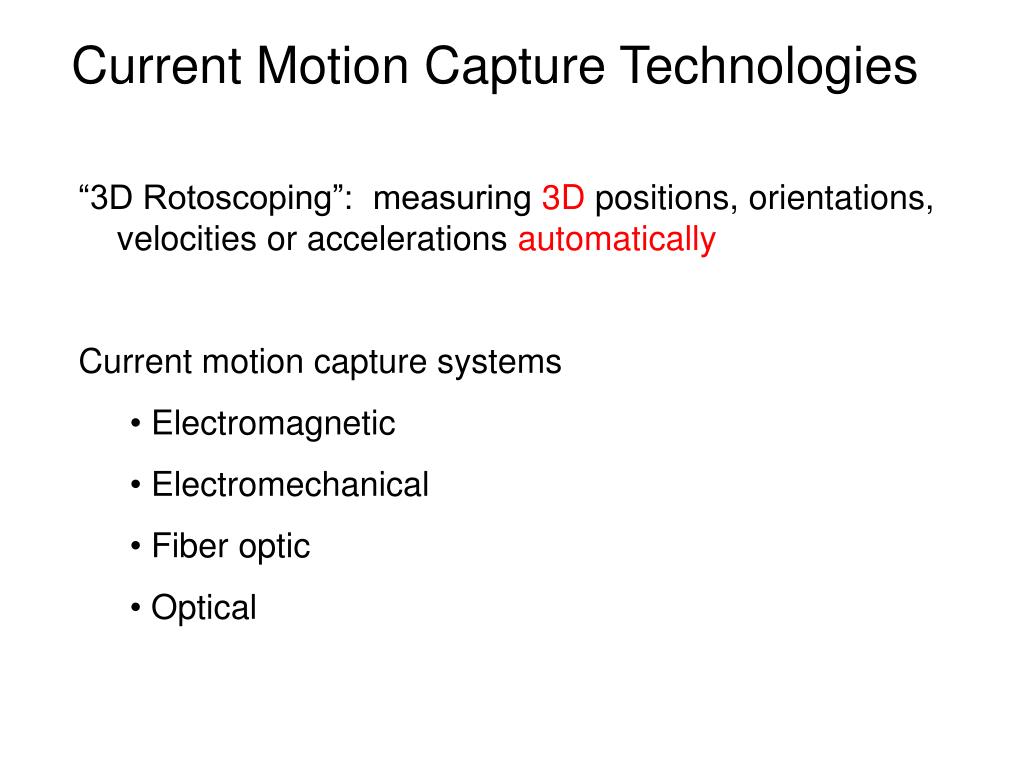 Current Motion Capture Technologies

“3D Rotoscoping”: measuring 3D positions, orientations, velocities or accelerations automatically

Current motion capture systems

• Electromagnetic

• Electromechanical

• Fiber optic

• Optical